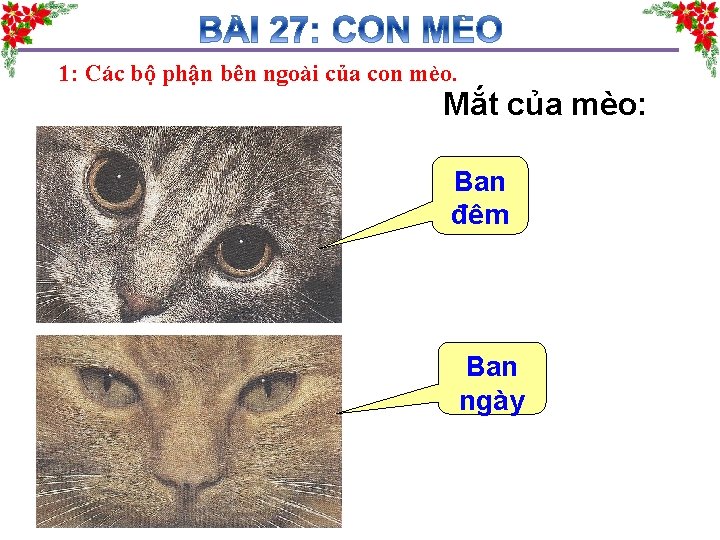 BÀI 27: CON MÈO

1: Các bộ phận bên ngoài của con mèo.

Mắt của mèo:

Ban đêm

Ban ngày